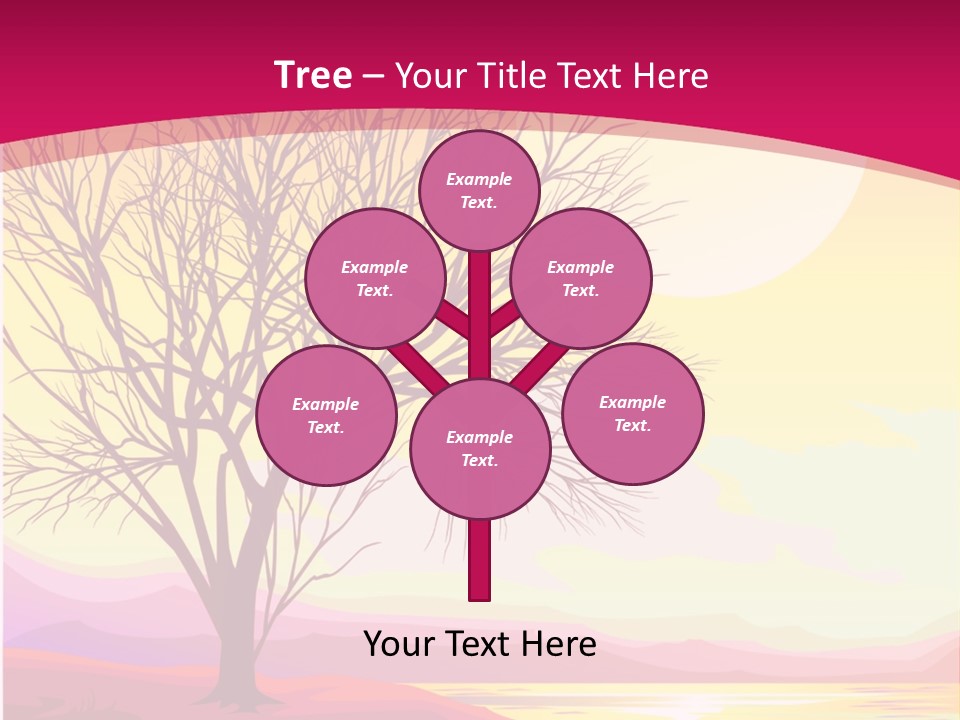 Tree – Your Title Text Here

Example Text.

Example Text.

Example Text.

Example Text.

Example Text.

Example Text.

Your Text Here